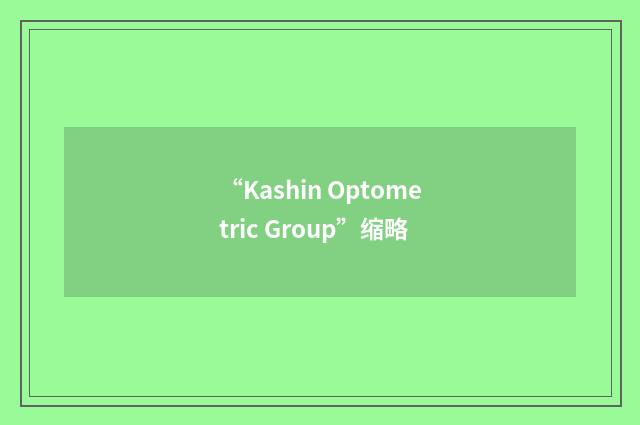 “Kashin Optometric Group”缩略